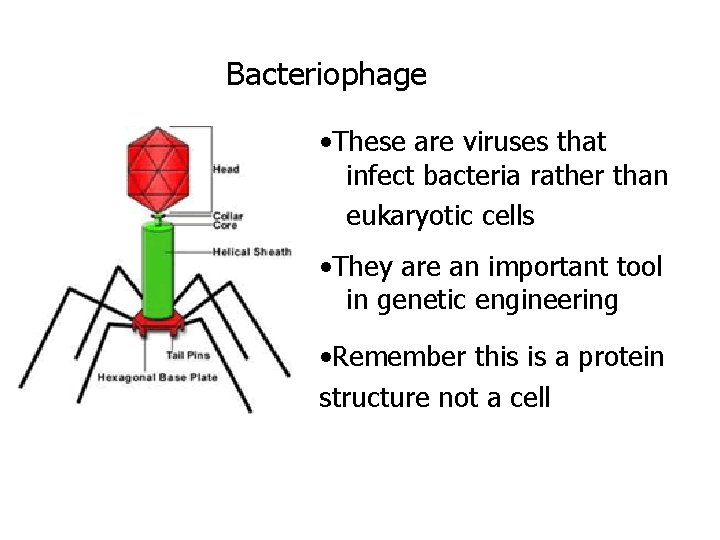 Bacteriophage

Head
Collar
Core
Helical Sheath
Tail Pins
Hexagonal Base Plate

•These are viruses that infect bacteria rather than eukaryotic cells

•They are an important tool in genetic engineering

•Remember this is a protein structure not a cell